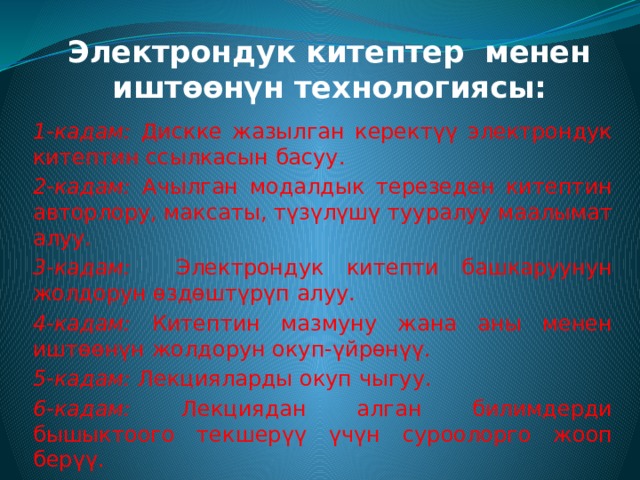 Электрондук китептер менен иштөөнүн технологиясы:

1-кадам: Дискке жазылган керектүү электрондук китептин ссылкасын басуу.

2-кадам: Ачылган модалдык терезеден китептин авторлору, максаты, түзүлүшү тууралуу маалымат алуу.

3-кадам: Электрондук китепти башкаруунун жолдорун өздөштүрүп алуу.

4-кадам: Китептин мазмуну жана аны менен иштөөнүн жолдорун окуп-үйрөнүү.

5-кадам: Лекцияларды окуп чыгуу.

6-кадам: Лекциядан алган билимдерди бышыктоого текшерүү үчүн суроолорго жооп берүү.